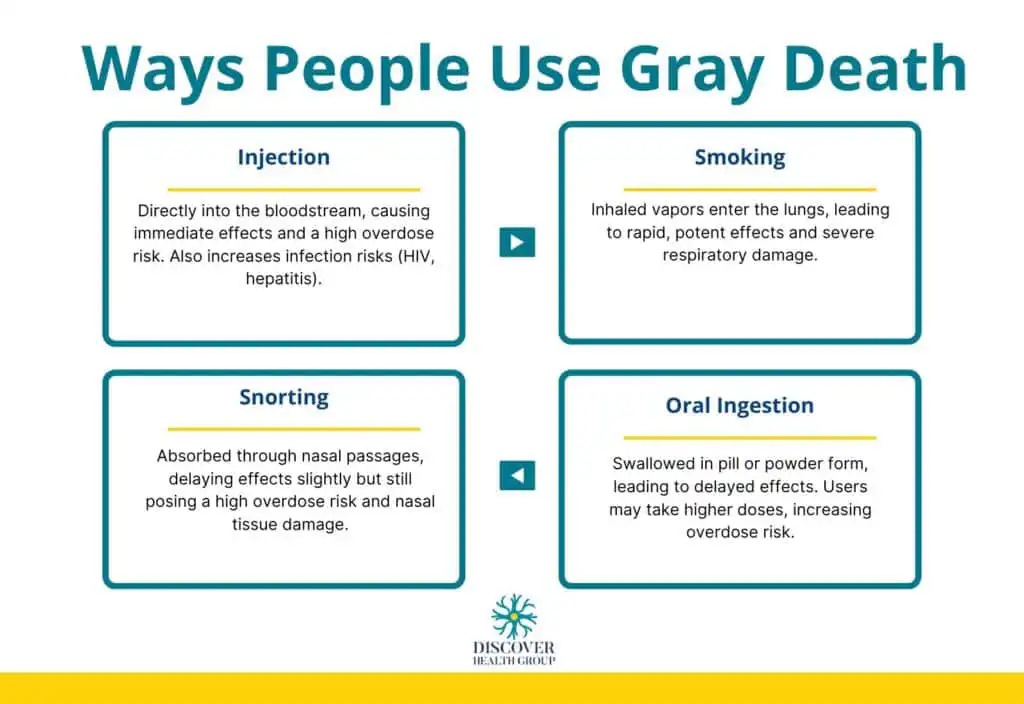 Ways People Use Gray Death

Injection

Directly into the bloodstream, causing immediate effects and a high overdose risk. Also increases infection risks (HIV, hepatitis).

Smoking

Inhaled vapors enter the lungs, leading to rapid, potent effects and severe respiratory damage.

Snorting

Absorbed through nasal passages, delaying effects slightly but still posing a high overdose risk and nasal tissue damage.

Oral Ingestion

Swallowed in pill or powder form, leading to delayed effects. Users may take higher doses, increasing overdose risk.

DISCOVER
HEALTH GROUP